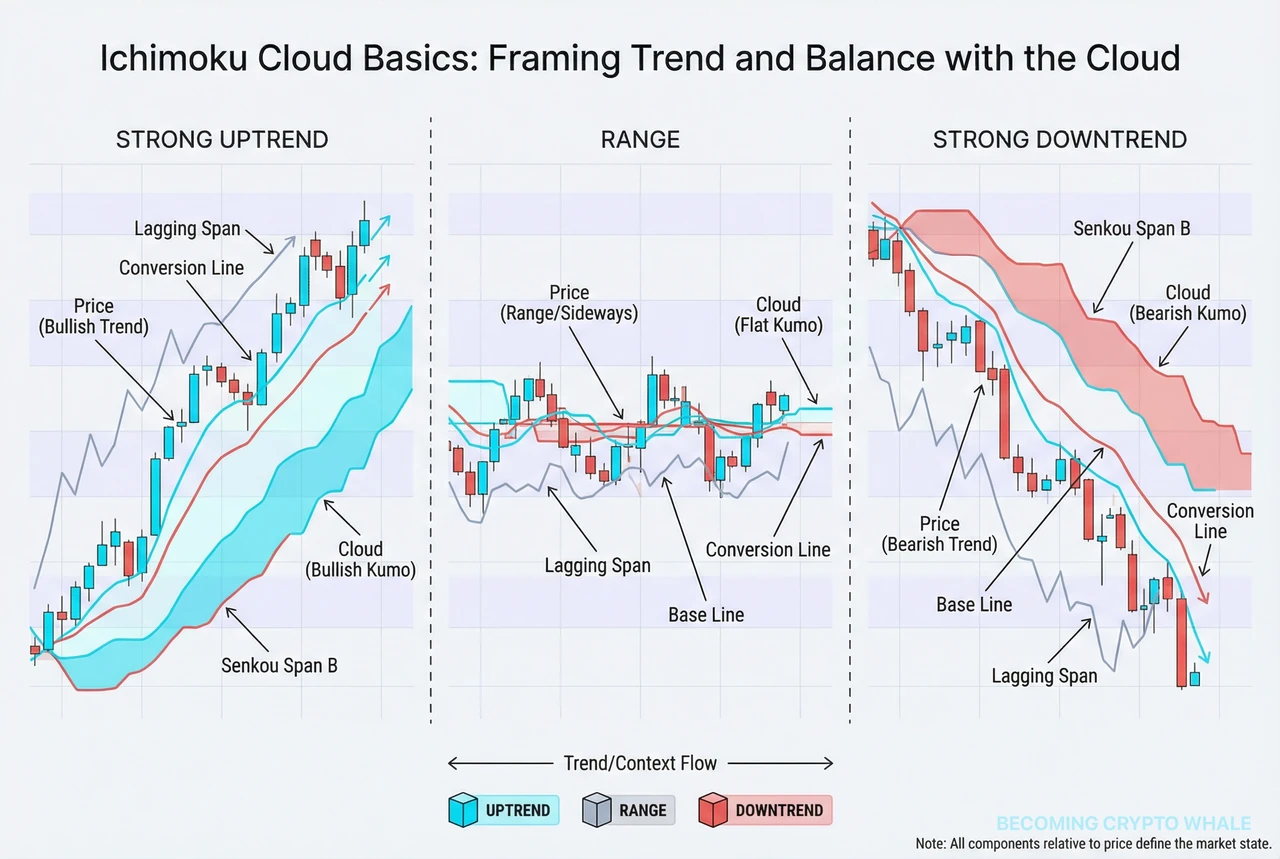 Ichimoku Cloud Basics: Framing Trend and Balance with the Cloud

STRONG UPTREND

Lagging Span

Conversion Line

Price (Bullish Trend)

Cloud (Bullish Kumo)

Senkou Span B

RANGE

Price (Range/Sideways)

Cloud (Flat Kumo)

Lagging Span

Conversion Line

Base Line

STRONG DOWNTREND

Senkou Span B

Cloud (Bearish Kumo)

Price (Bearish Trend)

Conversion Line

Base Line

Lagging Span

Trend/Context Flow

UPTREND RANGE DOWNTREND

BECOMING CRYPTO WHALE

Note: All components relative to price define the market state.